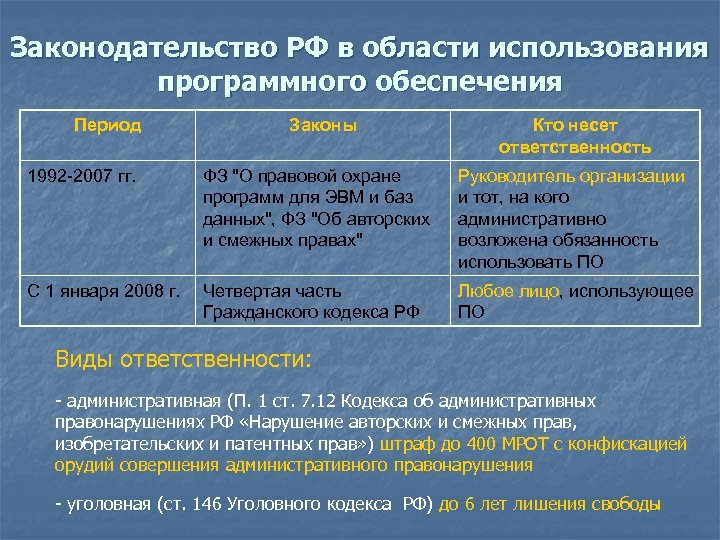 Законодательство РФ в области использования программного обеспечения

| Период | Законы | Кто несет ответственность |
|---|---|---|
| 1992-2007 гг. | ФЗ "О правовой охране программ для ЭВМ и баз данных", ФЗ "Об авторских и смежных правах" | Руководитель организации и тот, на кого административно возложена обязанность использовать ПО |
| С 1 января 2008 г. | Четвертая часть Гражданского кодекса РФ | Любое лицо, использующее ПО |

Виды ответственности:

- административная (П. 1 ст. 7.12 Кодекса об административных правонарушениях РФ «Нарушение авторских и смежных прав, изобретательских и патентных прав») штраф до 400 МРОТ с конфискацией орудий совершения административного правонарушения

- уголовная (ст. 146 Уголовного кодекса РФ) до 6 лет лишения свободы